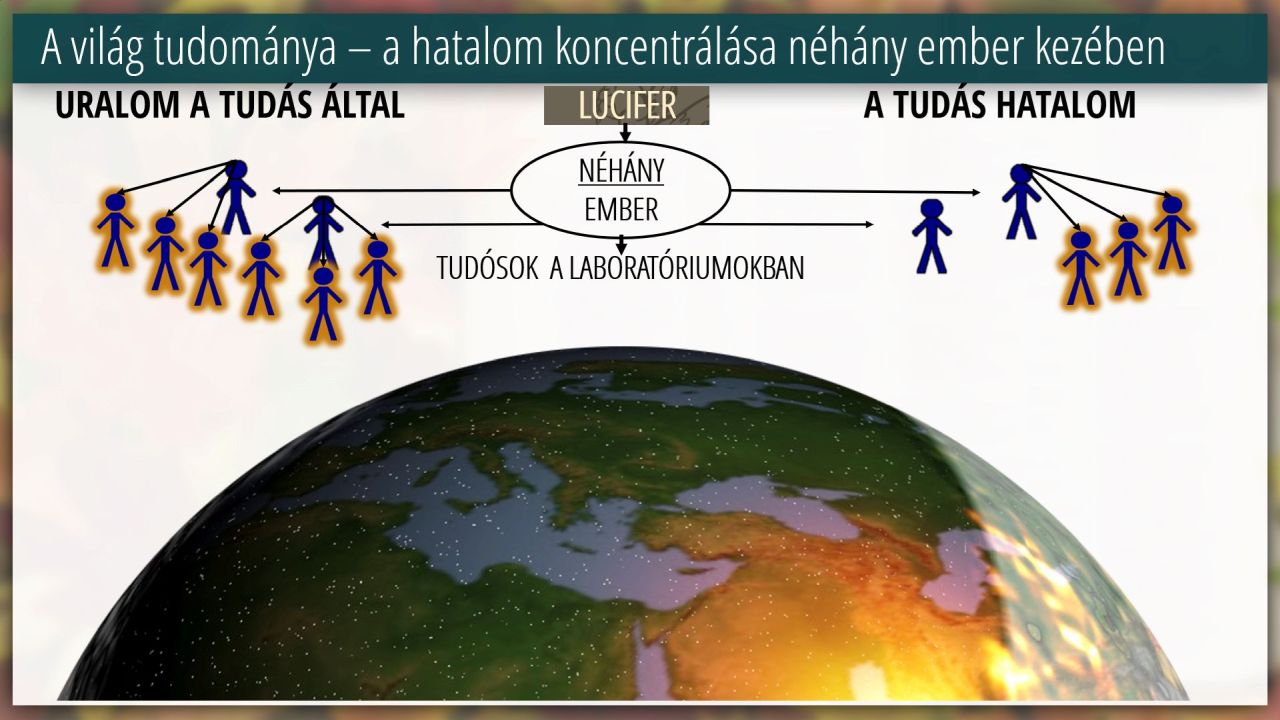 A világ tudománya – a hatalom koncentrálása néhány ember kezében

URALOM A TUDÁS ÁLTAL

LUCIFER

A TUDÁS HATALOM

NÉHÁNY
EMBER

TUDÓSOK A LABORATÓRIUMOKBAN